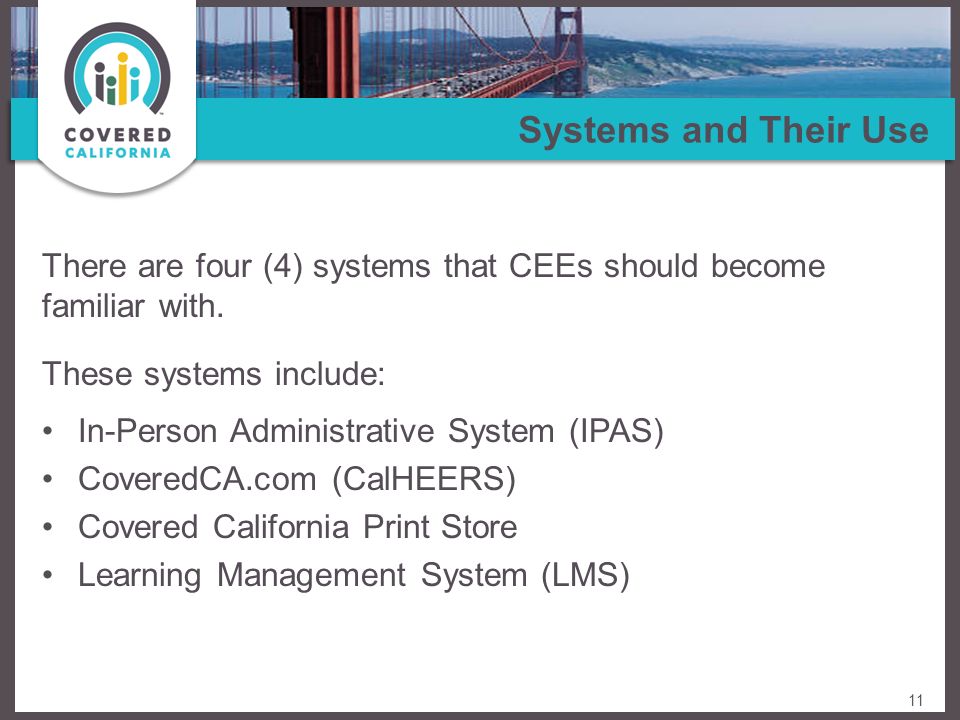 COVERED CALIFORNIA

Systems and Their Use

There are four (4) systems that CEEs should become familiar with.

These systems include:

• In-Person Administrative System (IPAS)
• CoveredCA.com (CalHEERS)
• Covered California Print Store
• Learning Management System (LMS)

11